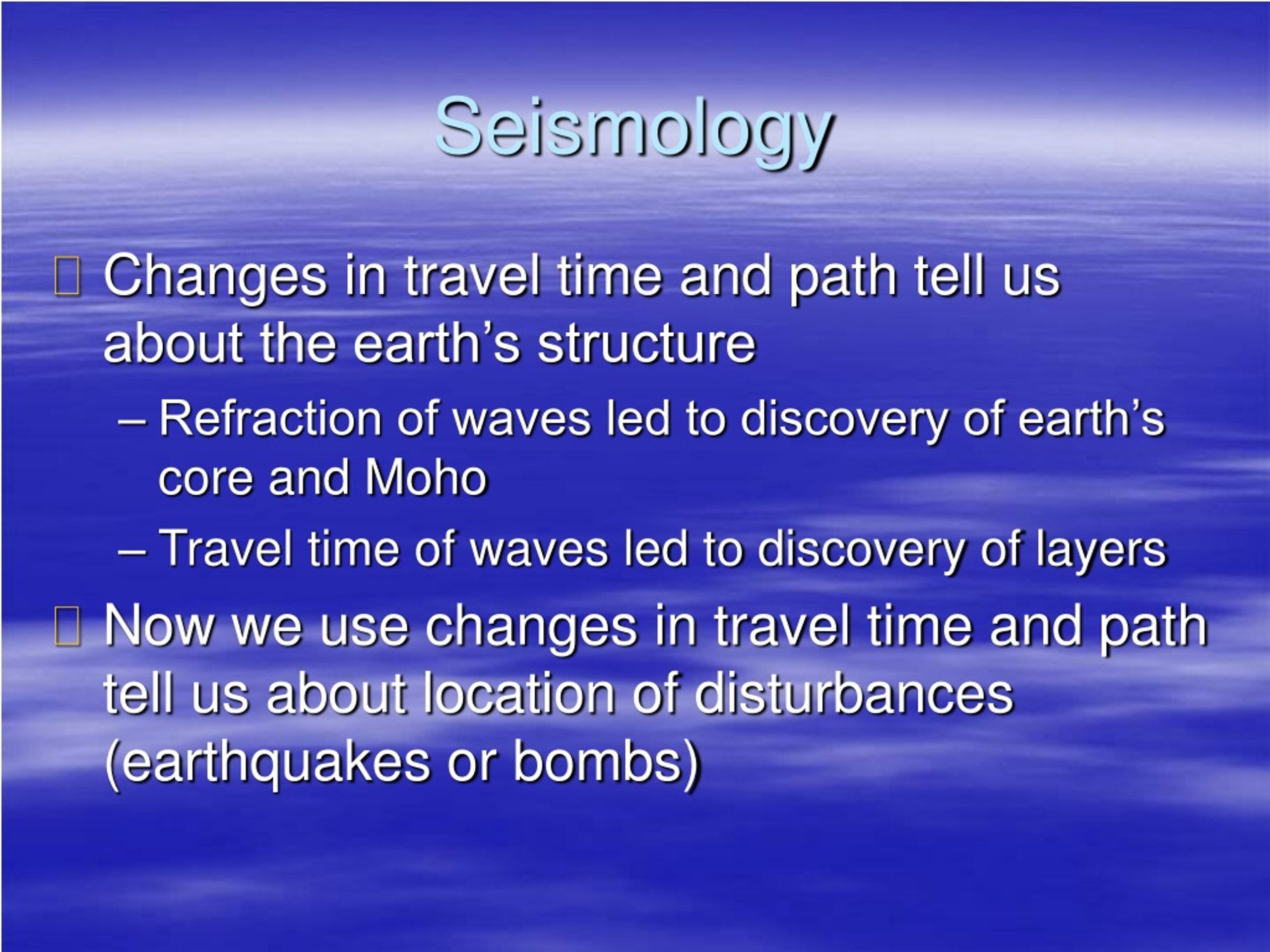 Seismology

Changes in travel time and path tell us about the earth’s structure

– Refraction of waves led to discovery of earth’s core and Moho

– Travel time of waves led to discovery of layers

Now we use changes in travel time and path tell us about location of disturbances (earthquakes or bombs)